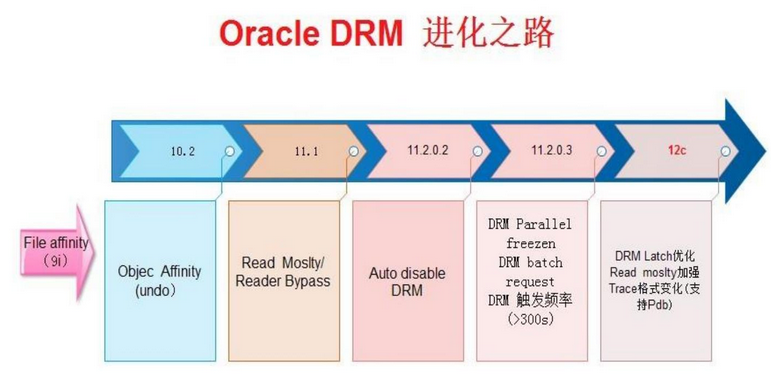 Oracle DRM 进化之路

10.2

11.1

11.2.0.2

11.2.0.3

12c

File affinity (9i)

Objec Affinity (undo)

Read Moslty/ Reader Bypass

Auto disable DRM

DRM Parallel freezen DRM batch request DRM 触发频率 (>300s)

DRM Latch优化 Read moslty加强 Trace格式变化(支持Pdb)